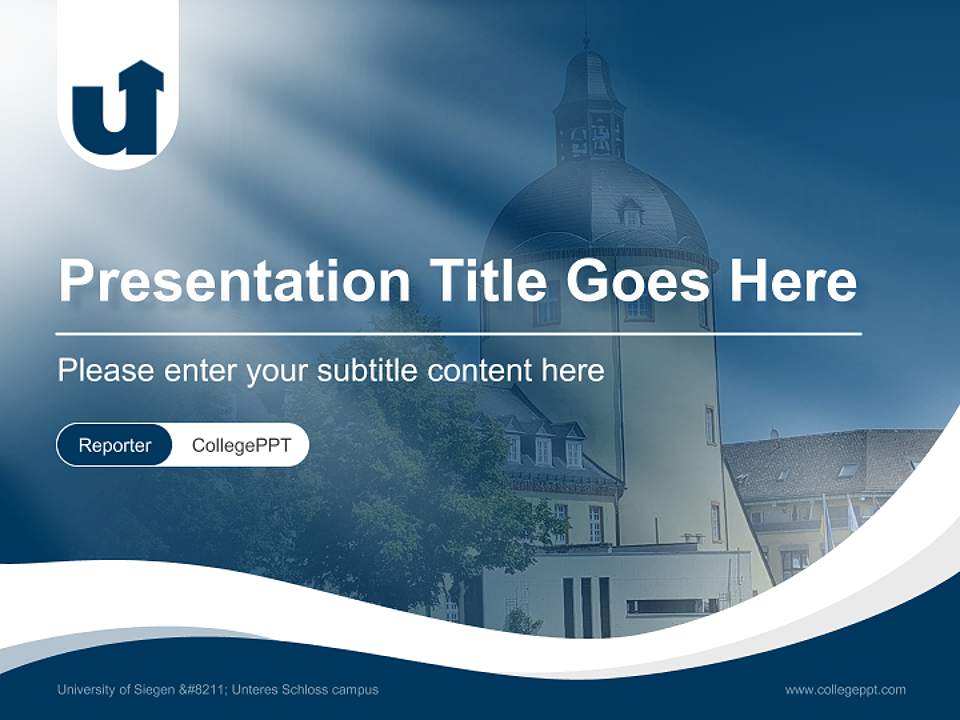 Presentation Title Goes Here

Please enter your subtitle content here

Reporter CollegePPT

University of Siegen &#8211; Unteres Schloss campus

www.collegeppt.com